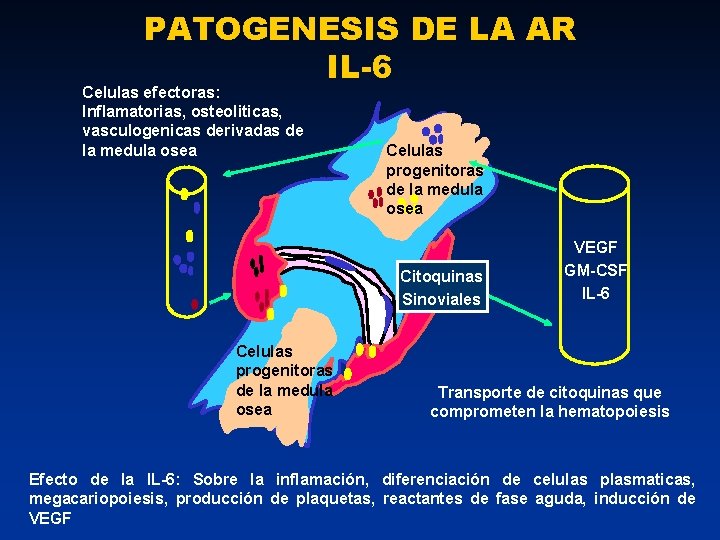 PATOGENESIS DE LA AR
IL-6

Celulas efectoras:
Inflamatorias, osteoliticas,
vasculogenicas derivadas de
la medula osea

Celulas
progenitoras
de la medula
osea

VEGF
GM-CSF
IL-6

Citoquinas
Sinoviales

Celulas
progenitoras
de la medula
osea

Transporte de citoquinas que
comprometen la hematopoiesis

Efecto de la IL-6: Sobre la inflamación, diferenciación de celulas plasmaticas, megacariopoiesis, producción de plaquetas, reactantes de fase aguda, inducción de VEGF